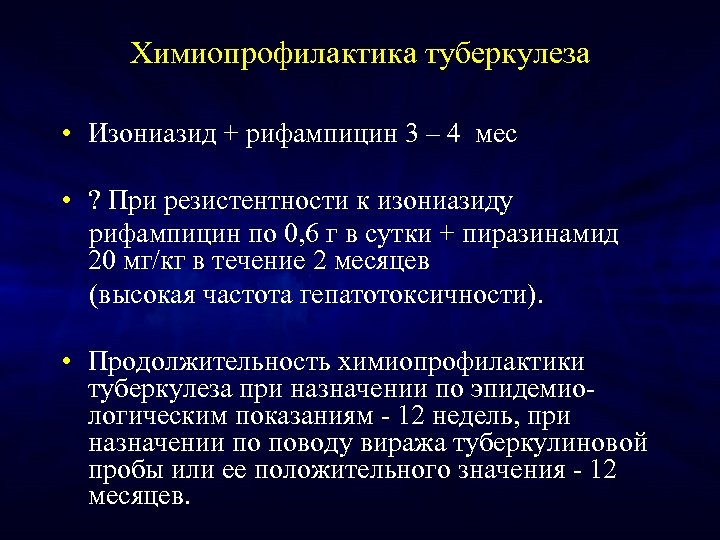 Химиопрофилактика туберкулеза

• Изониазид + рифампицин 3 – 4 мес

• ? При резистентности к изониазиду
рифампицин по 0,6 г в сутки + пиразинамид 20 мг/кг в течение 2 месяцев
(высокая частота гепатотоксичности).

• Продолжительность химиопрофилактики туберкулеза при назначении по эпидемиологическим показаниям - 12 недель, при назначении по поводу виража туберкулиновой пробы или ее положительного значения - 12 месяцев.